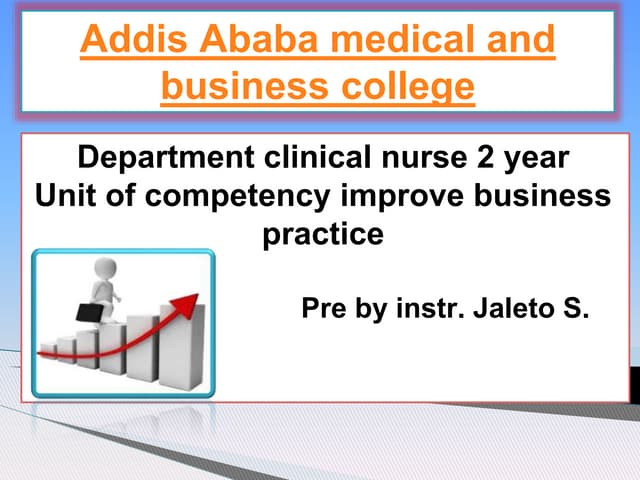 Addis Ababa medical and business college

Department clinical nurse 2 year
Unit of competency improve business practice

Pre by instr. Jaleto S.